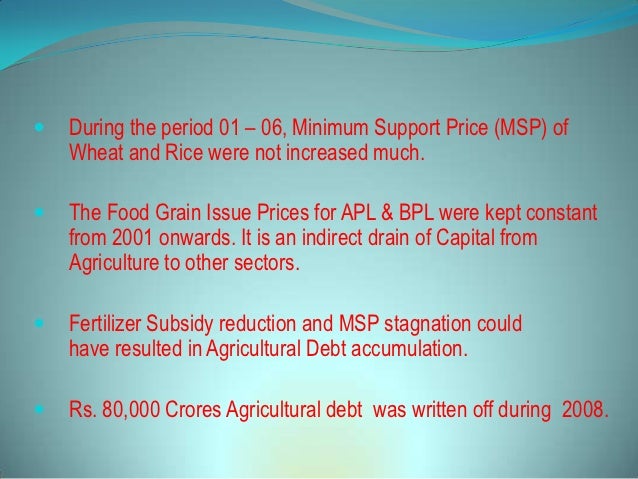 - During the period 01 – 06, Minimum Support Price (MSP) of Wheat and Rice were not increased much.

- The Food Grain Issue Prices for APL & BPL were kept constant from 2001 onwards. It is an indirect drain of Capital from Agriculture to other sectors.

- Fertilizer Subsidy reduction and MSP stagnation could have resulted in Agricultural Debt accumulation.

- Rs. 80,000 Crores Agricultural debt was written off during 2008.